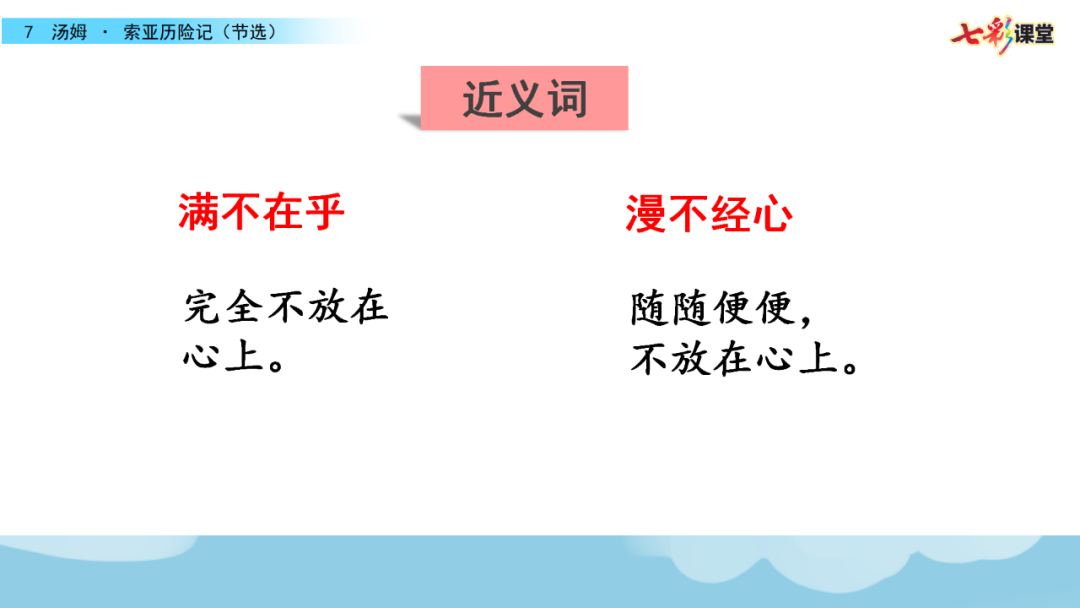 7 汤姆 · 索亚历险记（节选）

七彩课堂

近义词

满不在乎

完全不放在心上。

漫不经心

随随便便，不放在心上。